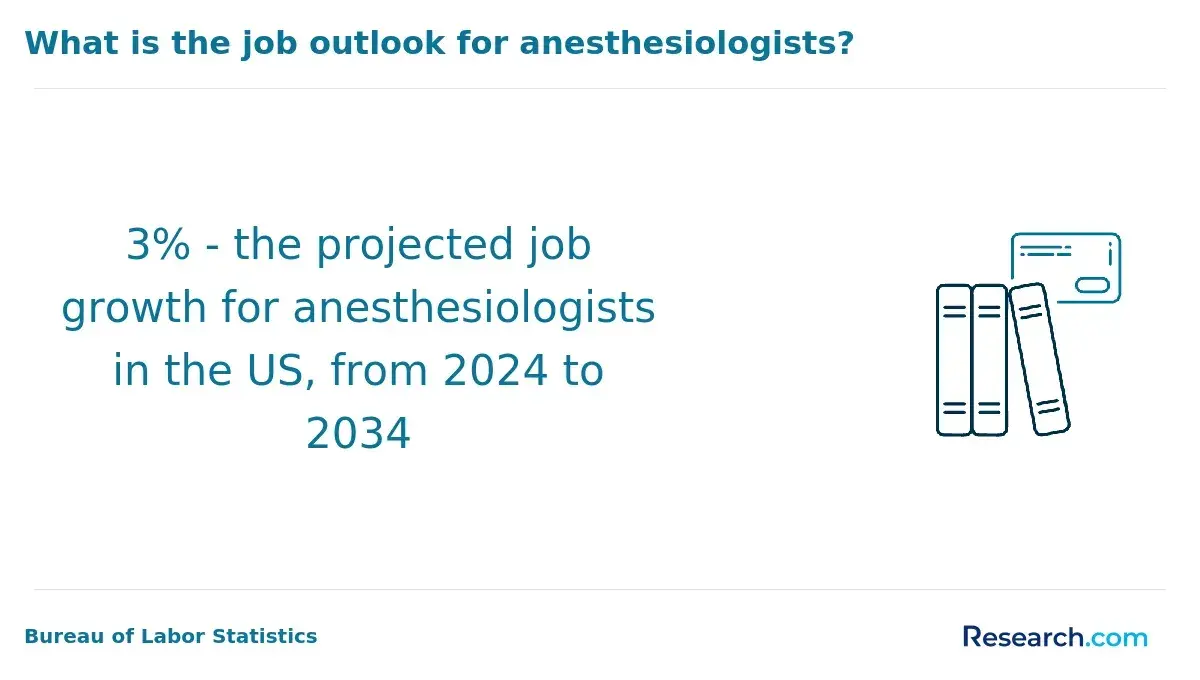 What is the job outlook for anesthesiologists?

3% - the projected job growth for anesthesiologists in the US, from 2024 to 2034

Bureau of Labor Statistics

Research.com